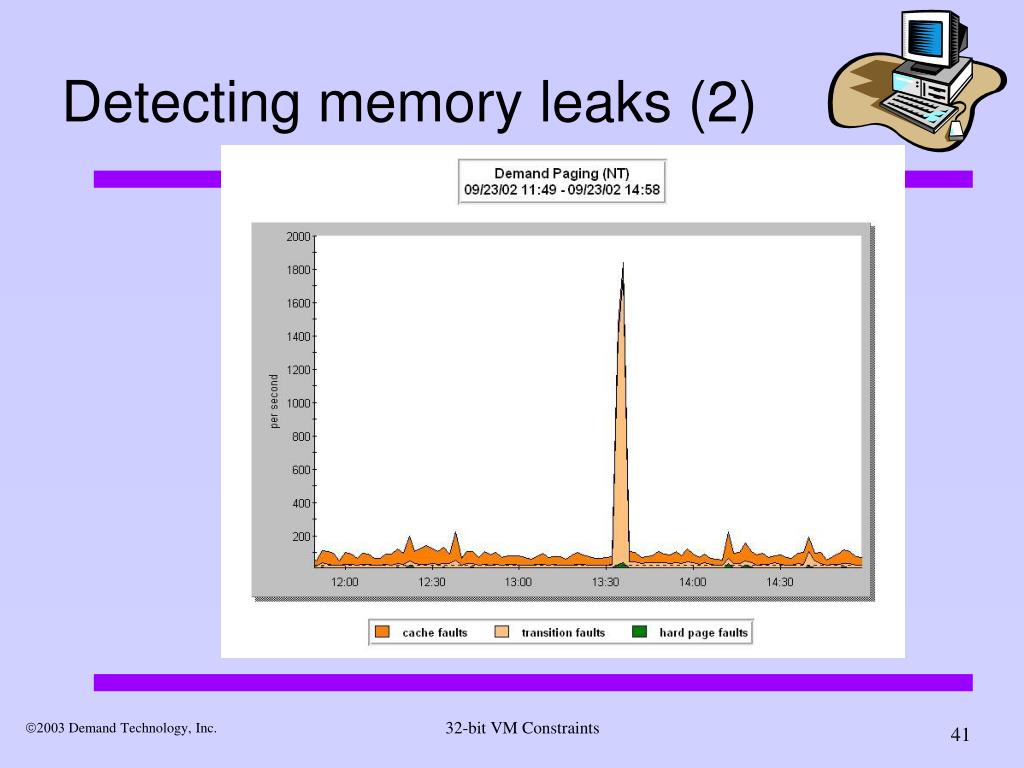 Detecting memory leaks (2)

Demand Paging (NT)
09/23/02 11:49 - 09/23/02 14:58

per second

2000
1800
1600
1400
1200
1000
800
600
400
200

12:00
12:30
13:00
13:30
14:00
14:30

cache faults
transition faults
hard page faults

©2003 Demand Technology, Inc.

32-bit VM Constraints

41